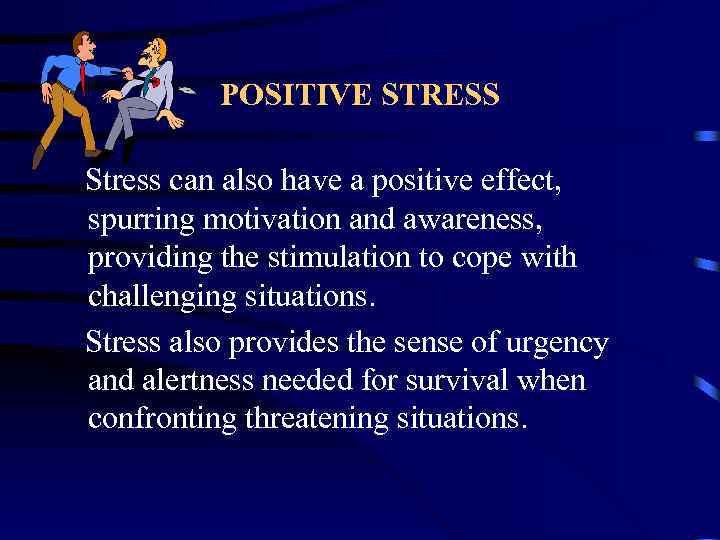 POSITIVE STRESS

Stress can also have a positive effect, spurring motivation and awareness, providing the stimulation to cope with challenging situations.

Stress also provides the sense of urgency and alertness needed for survival when confronting threatening situations.